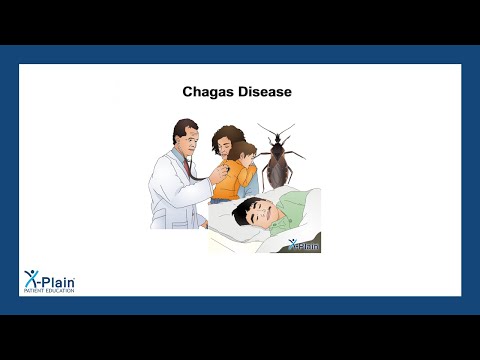 Chagas Disease

X-Plain

X-Plain
PATIENT EDUCATION